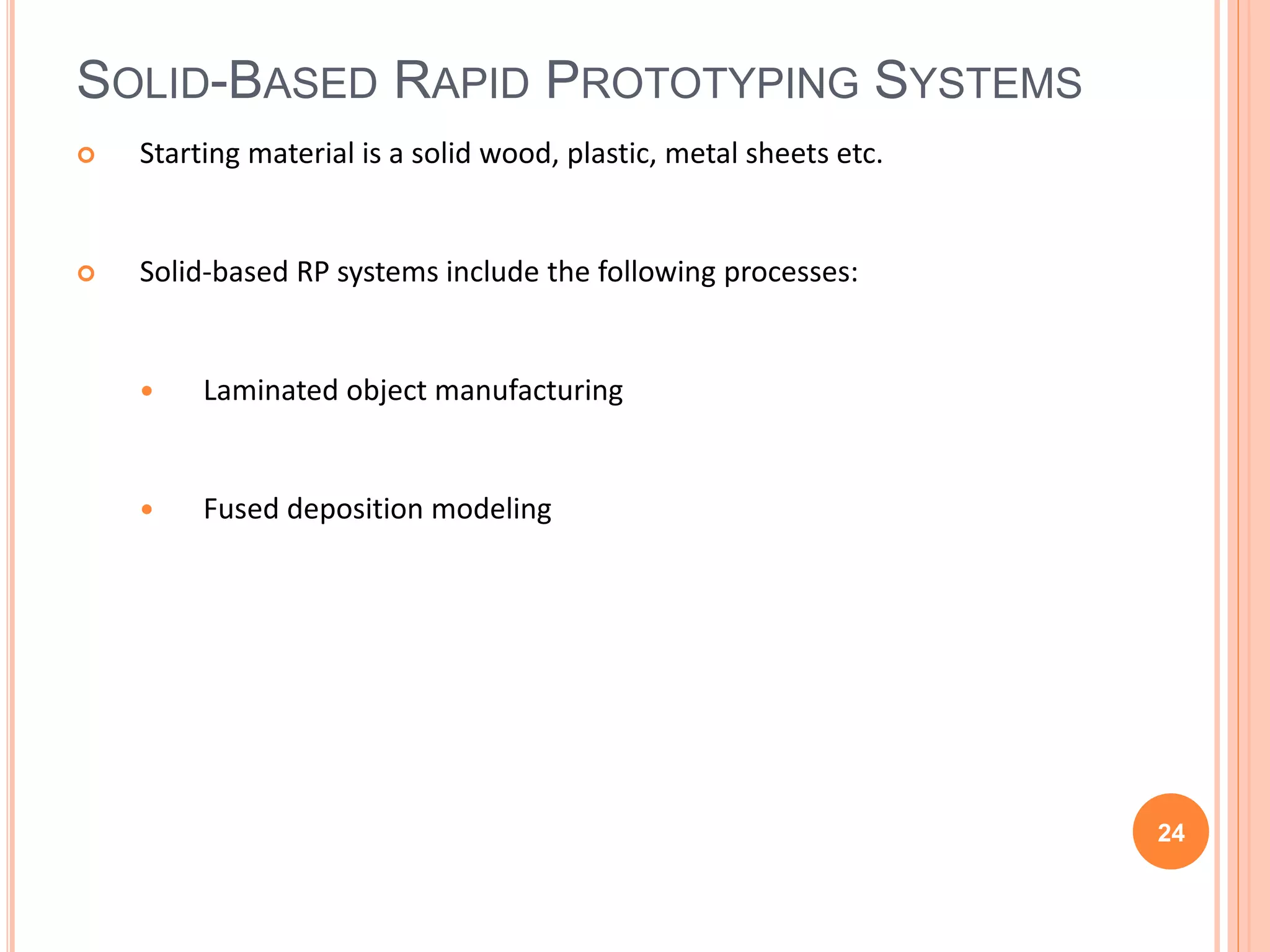 SOLID-BASED RAPID PROTOTYPING SYSTEMS

Starting material is a solid wood, plastic, metal sheets etc.

Solid-based RP systems include the following processes:

Laminated object manufacturing

Fused deposition modeling

24